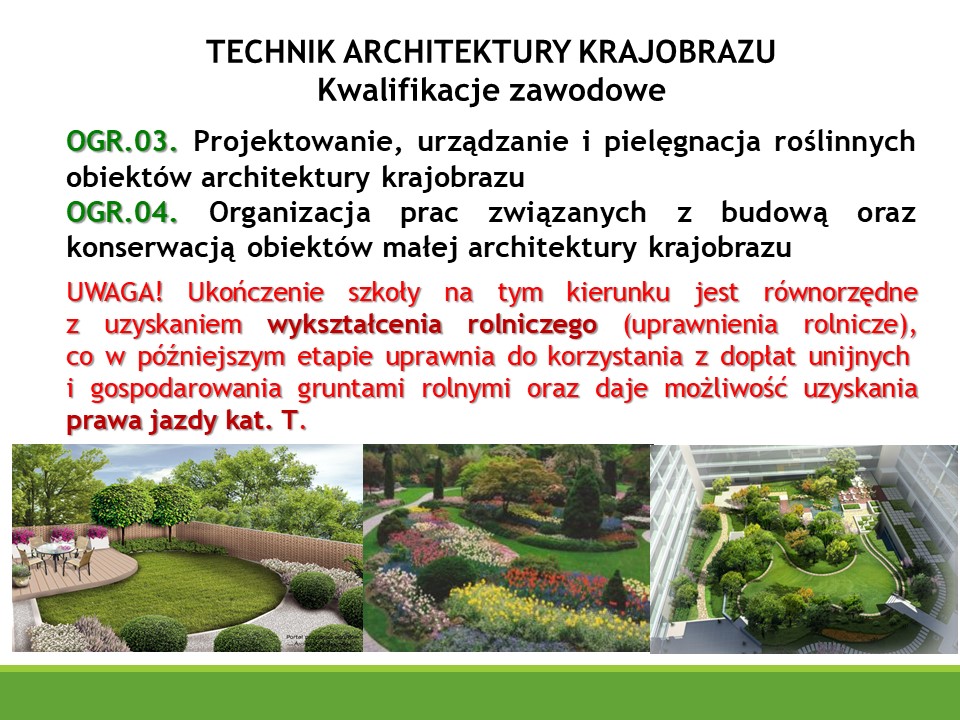 TECHNIK ARCHITEKTURY KRAJOBRAZU
Kwalifikacje zawodowe

OGR.03. Projektowanie, urządzanie i pielęgnacja roślinnych obiektów architektury krajobrazu
OGR.04. Organizacja prac związanych z budową oraz konserwacją obiektów małej architektury krajobrazu

UWAGA! Ukończenie szkoły na tym kierunku jest równorzędne z uzyskaniem wykształcenia rolniczego (uprawnienia rolnicze), co w późniejszym etapie uprawnia do korzystania z dopłat unijnych i gospodarowania gruntami rolnymi oraz daje możliwość uzyskania prawa jazdy kat. T.